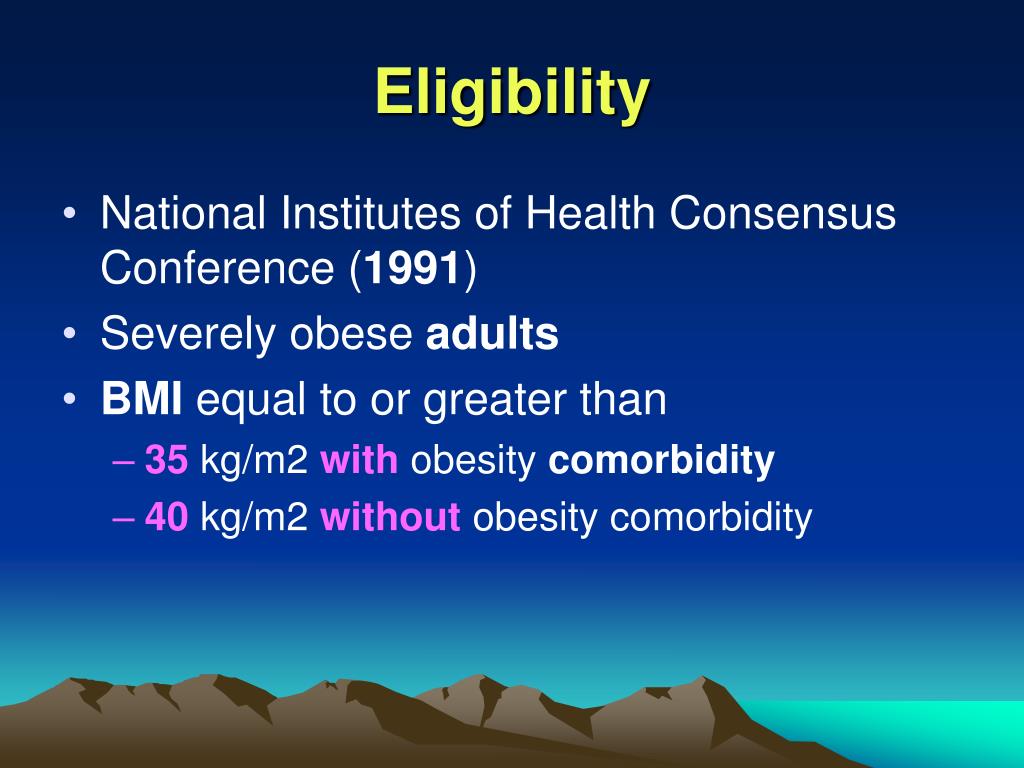 Eligibility

• National Institutes of Health Consensus Conference (1991)
• Severely obese adults
• BMI equal to or greater than
– 35 kg/m2 with obesity comorbidity
– 40 kg/m2 without obesity comorbidity